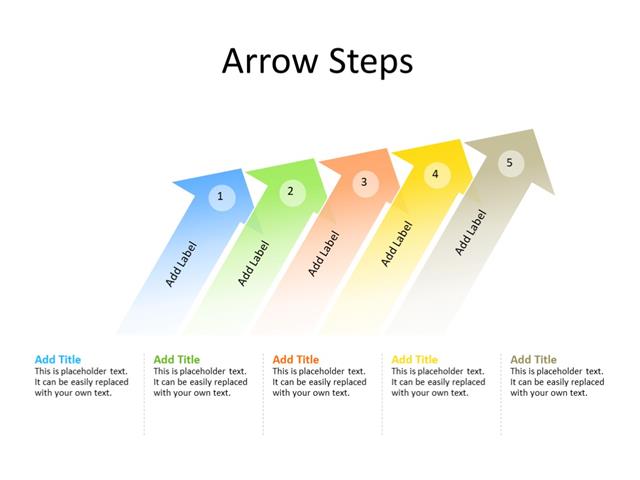 Arrow Steps

1
Add Label

2
Add Label

3
Add Label

4
Add Label

5
Add Label

Add Title
This is placeholder text. It can be easily replaced with your own text.

Add Title
This is placeholder text. It can be easily replaced with your own text.

Add Title
This is placeholder text. It can be easily replaced with your own text.

Add Title
This is placeholder text. It can be easily replaced with your own text.

Add Title
This is placeholder text. It can be easily replaced with your own text.